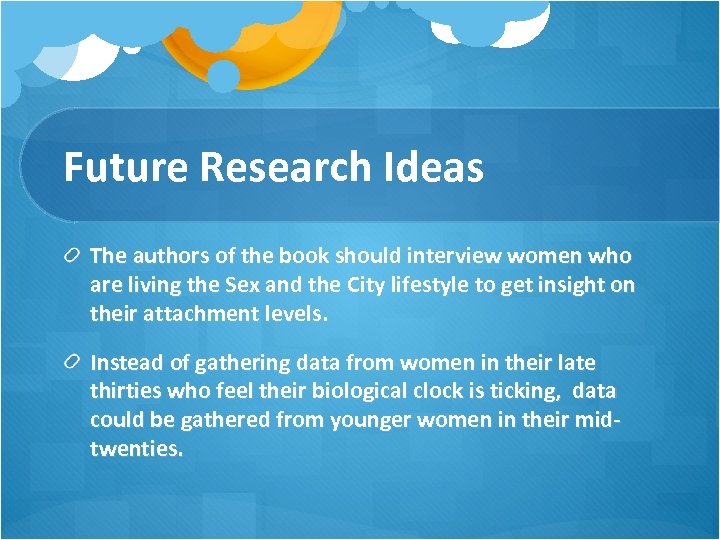 Future Research Ideas

The authors of the book should interview women who are living the Sex and the City lifestyle to get insight on their attachment levels.

Instead of gathering data from women in their late thirties who feel their biological clock is ticking,  data could be gathered from younger women in their mid-twenties.